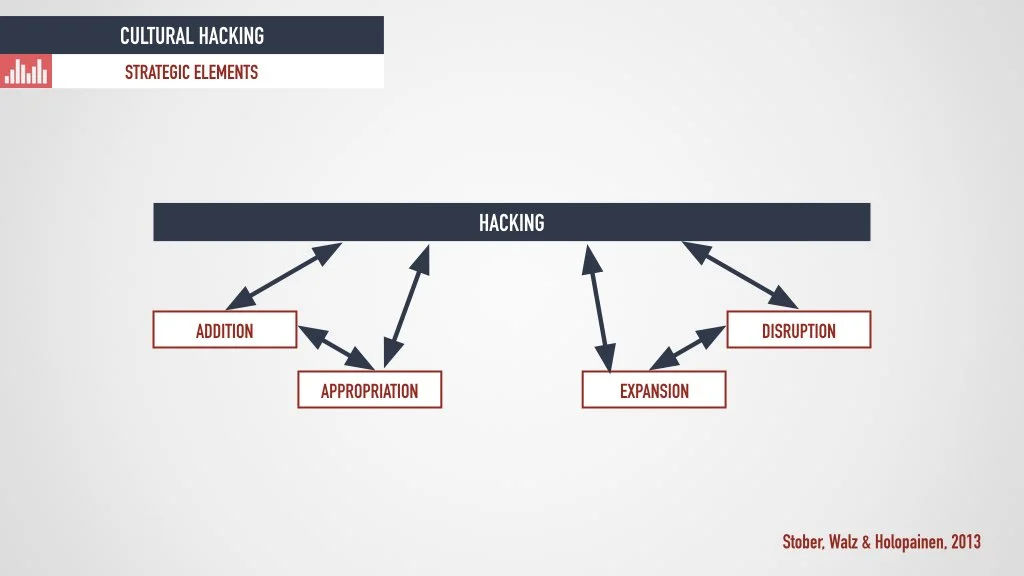 CULTURAL HACKING
STRATEGIC ELEMENTS

HACKING

ADDITION
APPROPRIATION
EXPANSION
DISRUPTION

Stober, Walz & Holopainen, 2013